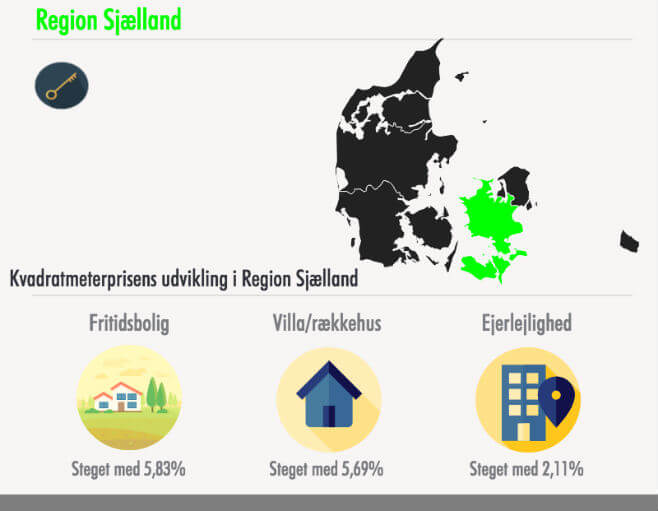 Region Sjælland

Kvadratmeterprisens udvikling i Region Sjælland

Fritidsbolig

Steget med 5,83%

Villa/rækkehus

Steget med 5,69%

Ejerlejlighed

Steget med 2,11%